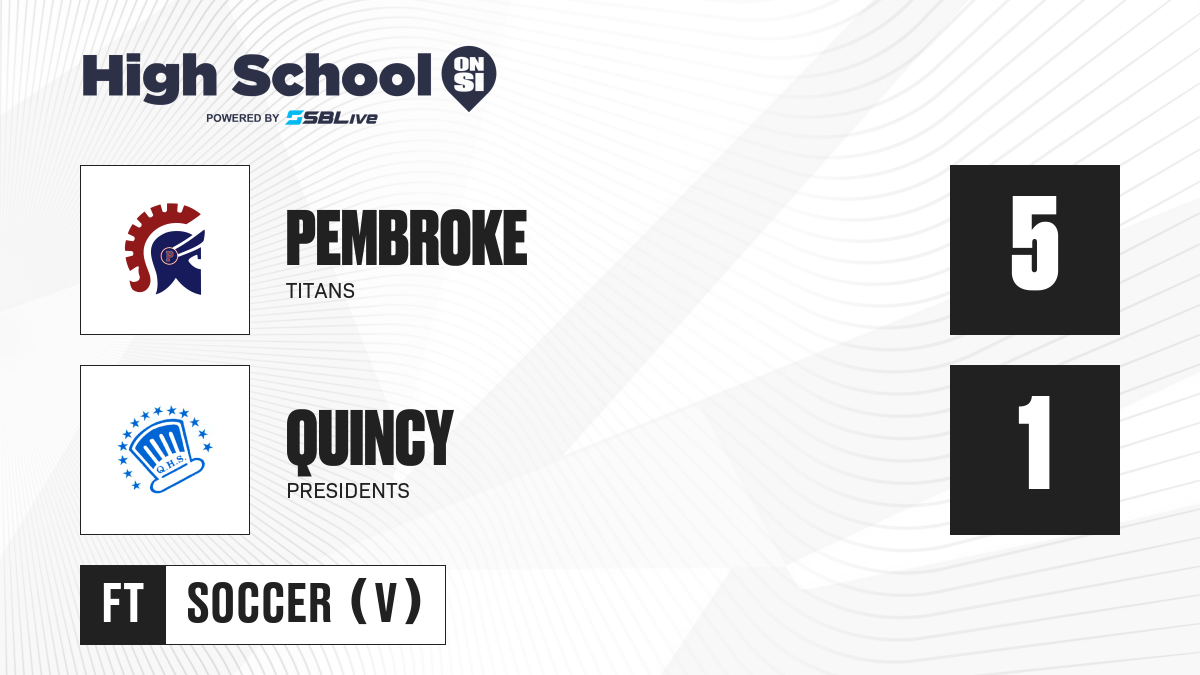 High School ON SI
POWERED BY SBLive

PEMBROKE
TITANS

5

Q.H.S.

QUINCY
PRESIDENTS

1

FT SOCCER (V)